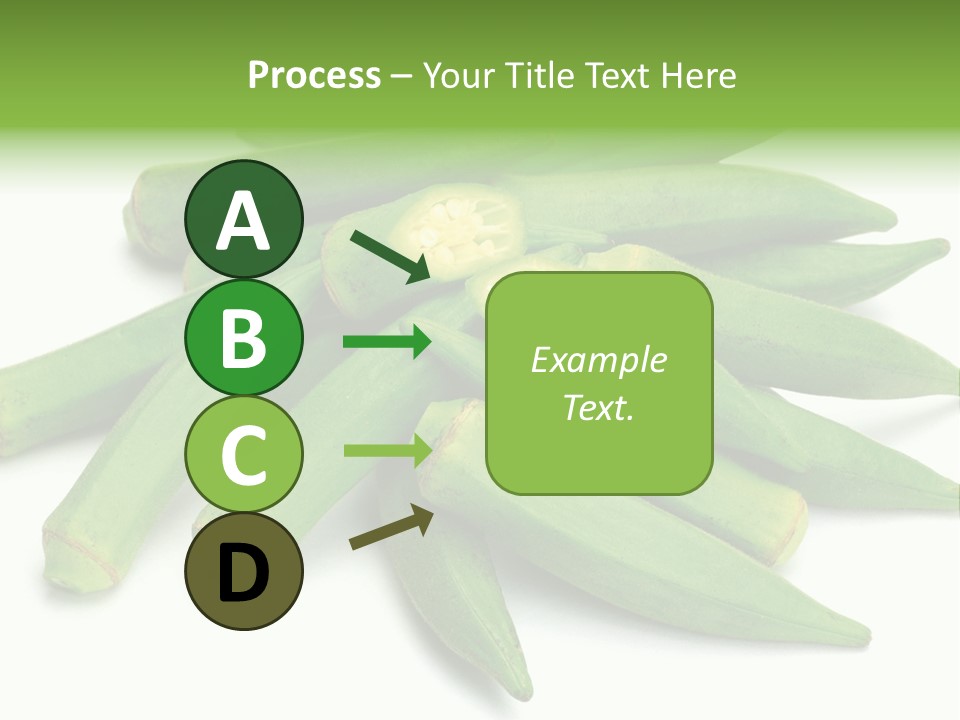 Process – Your Title Text Here

A

B

C

D

Example Text.